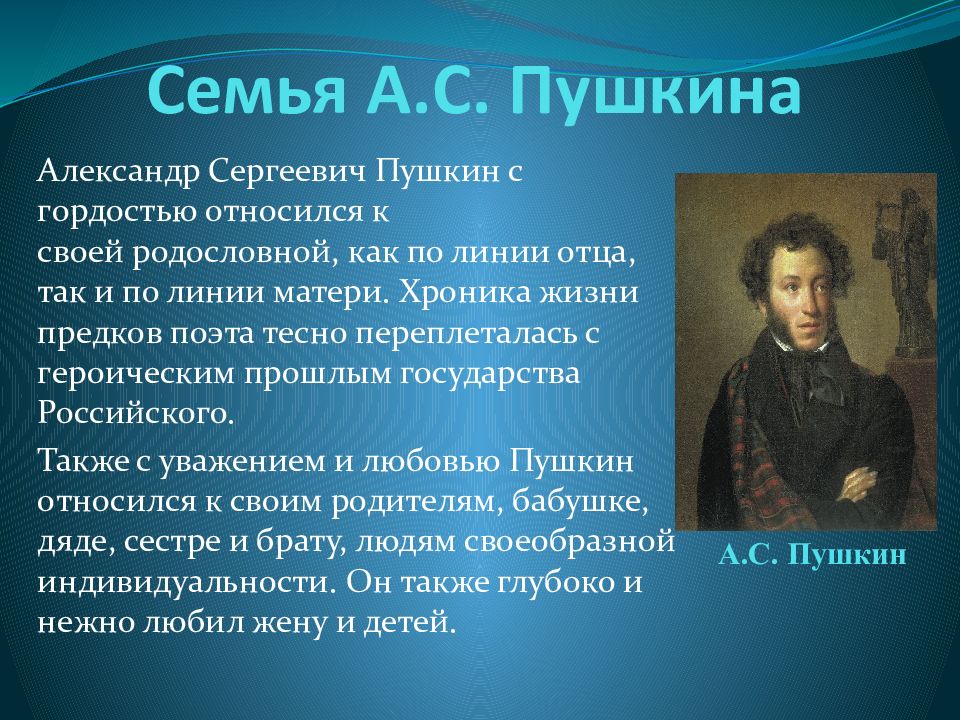 Семья А.С. Пушкина

Александр Сергеевич Пушкин с гордостью относился к своей родословной, как по линии отца, так и по линии матери. Хроника жизни предков поэта тесно переплеталась с героическим прошлым государства Российского.

Также с уважением и любовью Пушкин относился к своим родителям, бабушке, дяде, сестре и брату, людям своеобразной индивидуальности. Он также глубоко и нежно любил жену и детей.

А.С. Пушкин